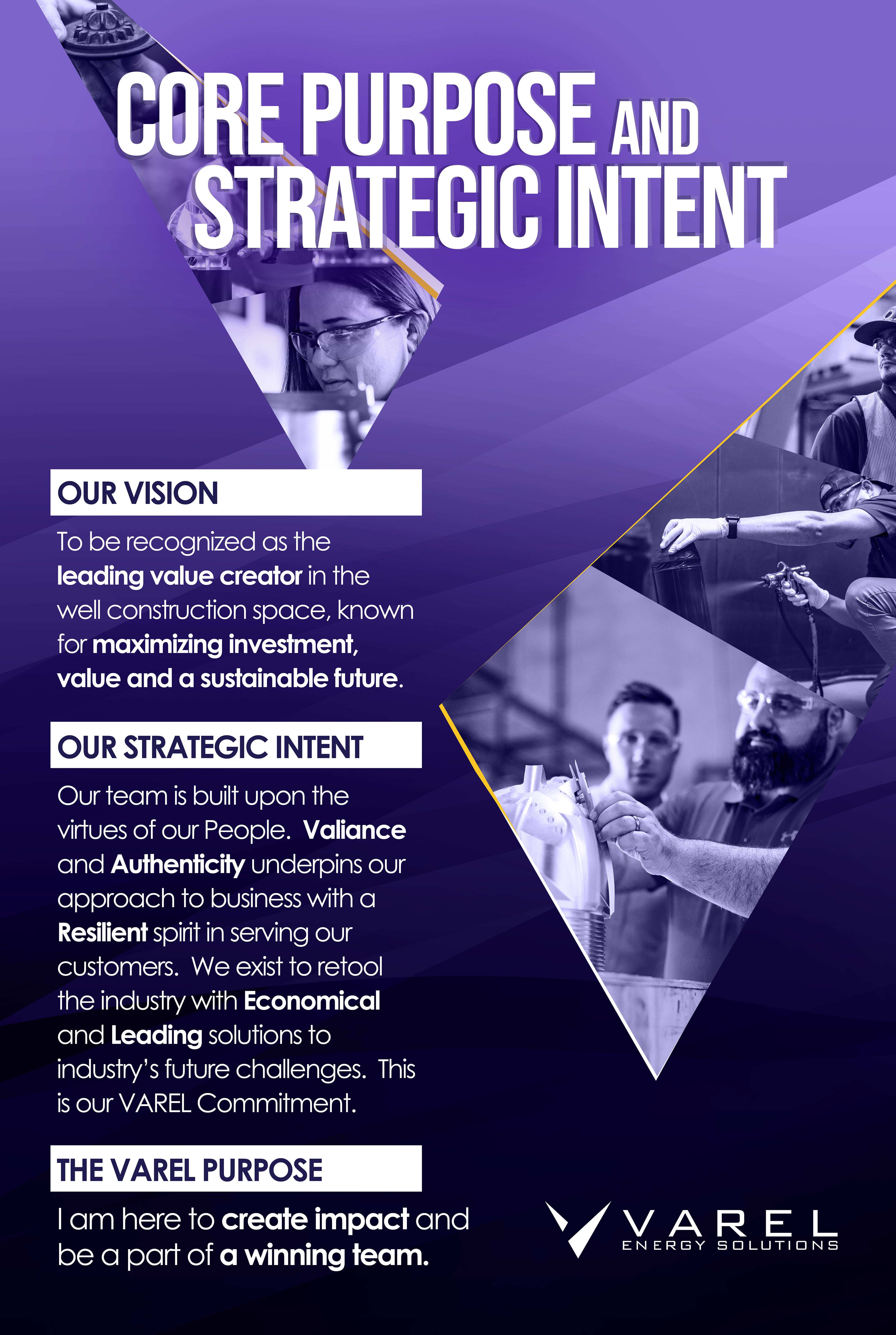 CORE PURPOSE AND STRATEGIC INTENT

OUR VISION

To be recognized as the leading value creator in the well construction space, known for maximizing investment, value and a sustainable future.

OUR STRATEGIC INTENT

Our team is built upon the virtues of our People. Valiance and Authenticity underpins our approach to business with a Resilient spirit in serving our customers. We exist to retool the industry with Economical and Leading solutions to industry's future challenges. This is our VAREL Commitment.

THE VAREL PURPOSE

I am here to create impact and be a part of a winning team.

VAREL
ENERGY SOLUTIONS